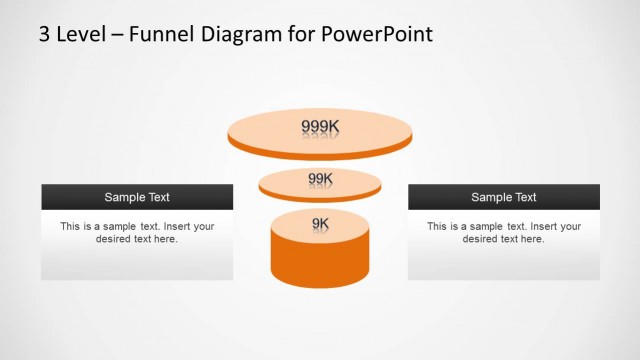 3 Level – Funnel Diagram for PowerPoint

999K

99K

9K

Sample Text

This is a sample text. Insert your desired text here.

Sample Text

This is a sample text. Insert your desired text here.